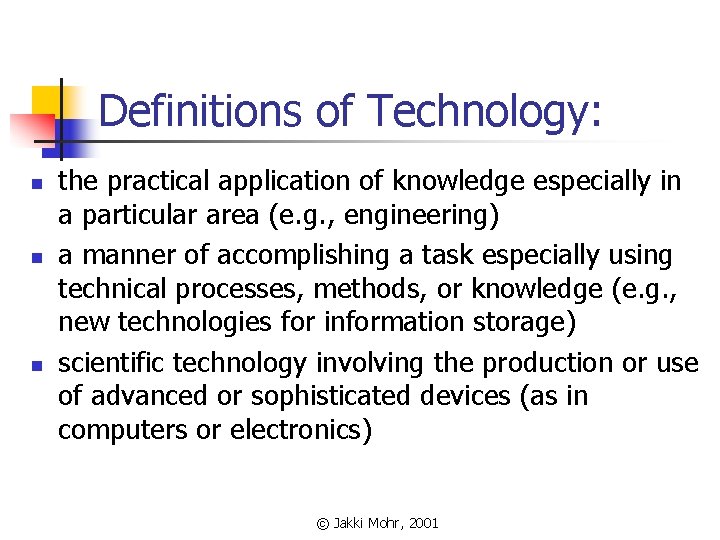 Definitions of Technology:

- the practical application of knowledge especially in a particular area (e.g., engineering)
- a manner of accomplishing a task especially using technical processes, methods, or knowledge (e.g., new technologies for information storage)
- scientific technology involving the production or use of advanced or sophisticated devices (as in computers or electronics)

© Jakki Mohr, 2001